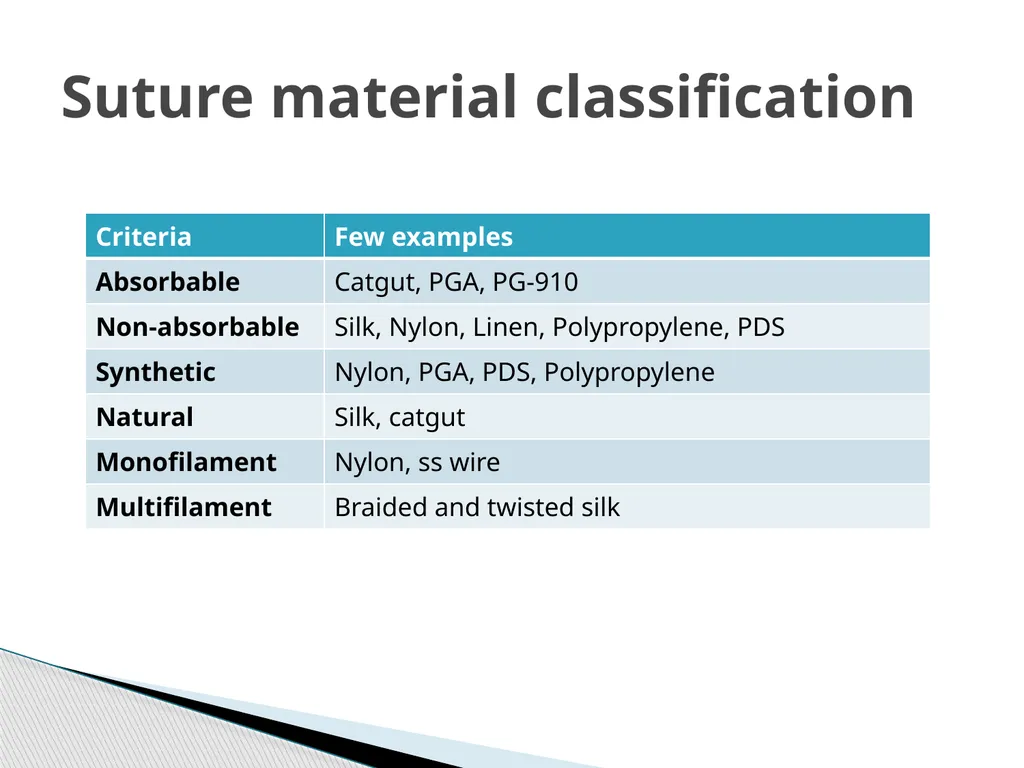 Suture material classification

| Criteria | Few examples |
|---|---|
| Absorbable | Catgut, PGA, PG-910 |
| Non-absorbable | Silk, Nylon, Linen, Polypropylene, PDS |
| Synthetic | Nylon, PGA, PDS, Polypropylene |
| Natural | Silk, catgut |
| Monofilament | Nylon, ss wire |
| Multifilament | Braided and twisted silk |